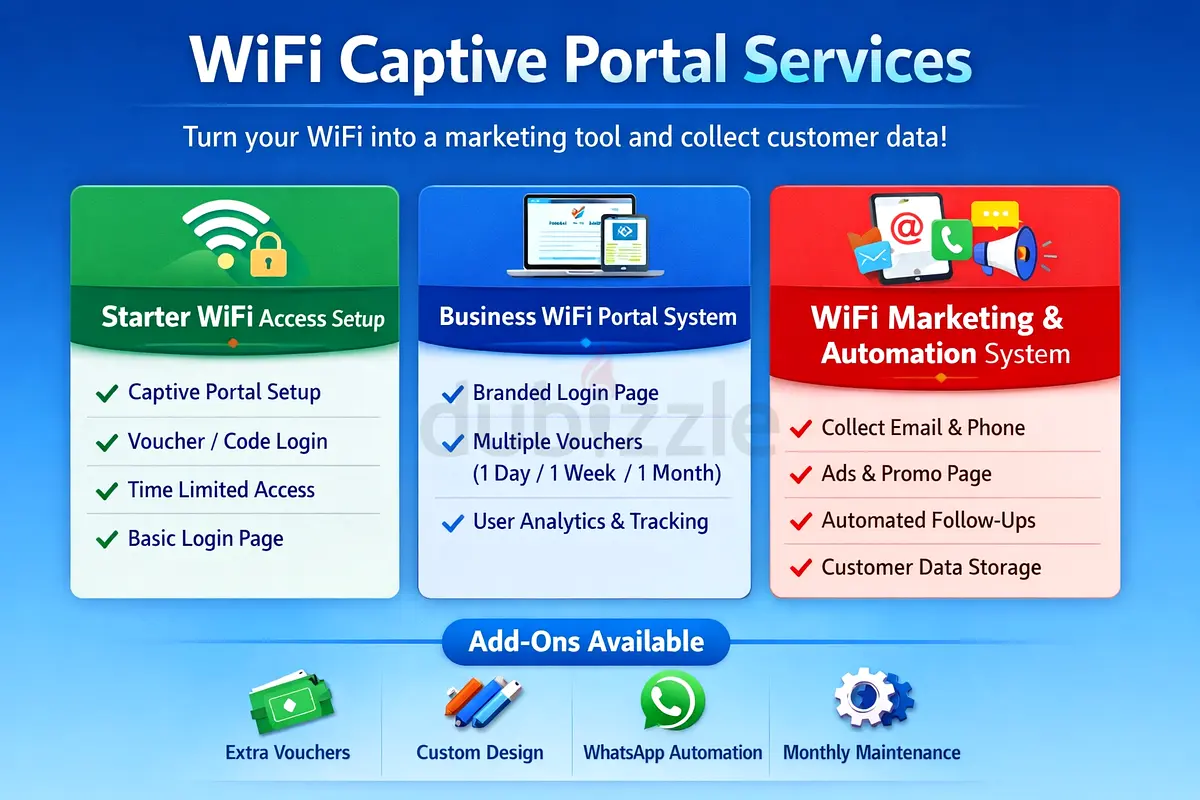 WiFi Captive Portal Services

Turn your WiFi into a marketing tool and collect customer data!

Starter WiFi Access Setup

✓ Captive Portal Setup
✓ Voucher / Code Login
✓ Time Limited Access
✓ Basic Login Page

Business WiFi Portal System

✓ Branded Login Page
✓ Multiple Vouchers (1 Day / 1 Week / 1 Month)
✓ User Analytics & Tracking

WiFi Marketing & Automation System

✓ Collect Email & Phone
✓ Ads & Promo Page
✓ Automated Follow-Ups
✓ Customer Data Storage

dubizzle

Add-Ons Available

Extra Vouchers
Custom Design
WhatsApp Automation
Monthly Maintenance